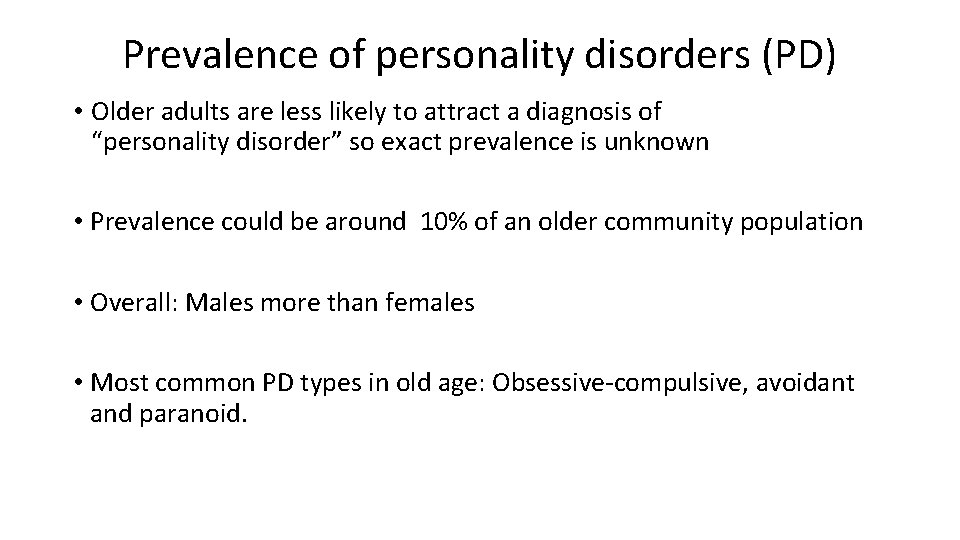 Prevalence of personality disorders (PD)

• Older adults are less likely to attract a diagnosis of “personality disorder” so exact prevalence is unknown

• Prevalence could be around 10% of an older community population

• Overall: Males more than females

• Most common PD types in old age: Obsessive-compulsive, avoidant and paranoid.